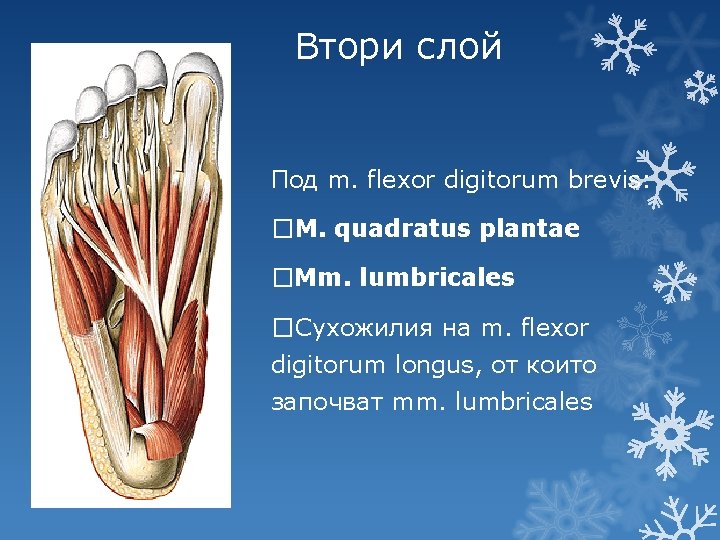 Втори слой

Под m. flexor digitorum brevis:

□M. quadratus plantae

□Mm. lumbricales

□Сухожилия на m. flexor digitorum longus, от които започват mm. lumbricales